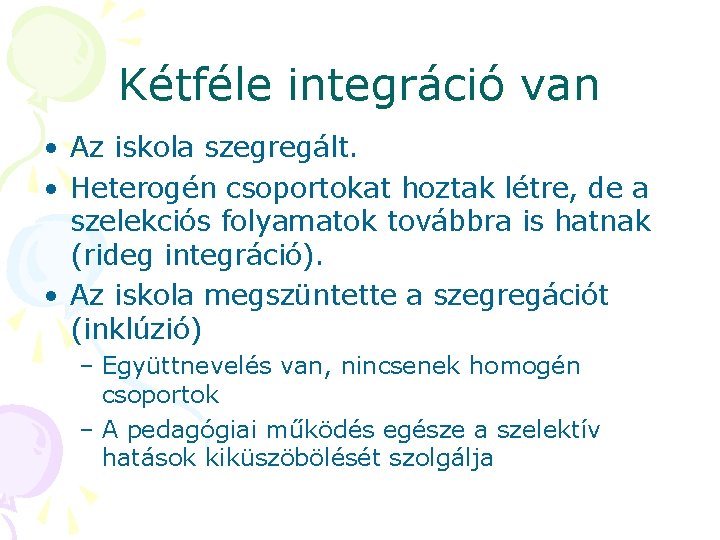 Kétféle integráció van

• Az iskola szegregált.
• Heterogén csoportokat hoztak létre, de a szelekciós folyamatok továbbra is hatnak (rideg integráció).
• Az iskola megszüntette a szegregációt (inklúzió)
  – Együttnevelés van, nincsenek homogén csoportok
  – A pedagógiai működés egésze a szelektív hatások kiküszöbölését szolgálja